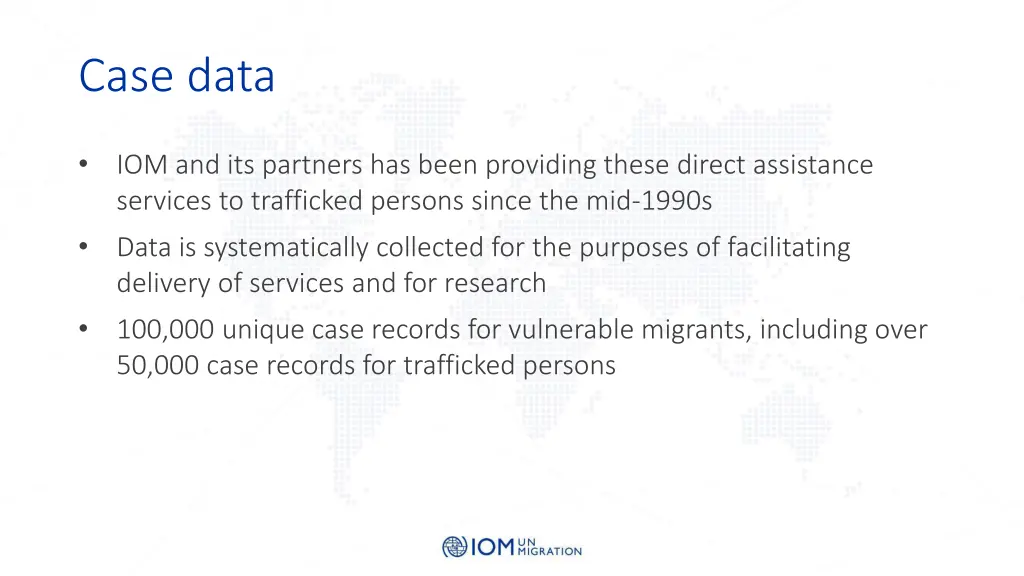 Case data

• IOM and its partners has been providing these direct assistance services to trafficked persons since the mid-1990s
• Data is systematically collected for the purposes of facilitating delivery of services and for research
• 100,000 unique case records for vulnerable migrants, including over 50,000 case records for trafficked persons

IOM UN MIGRATION